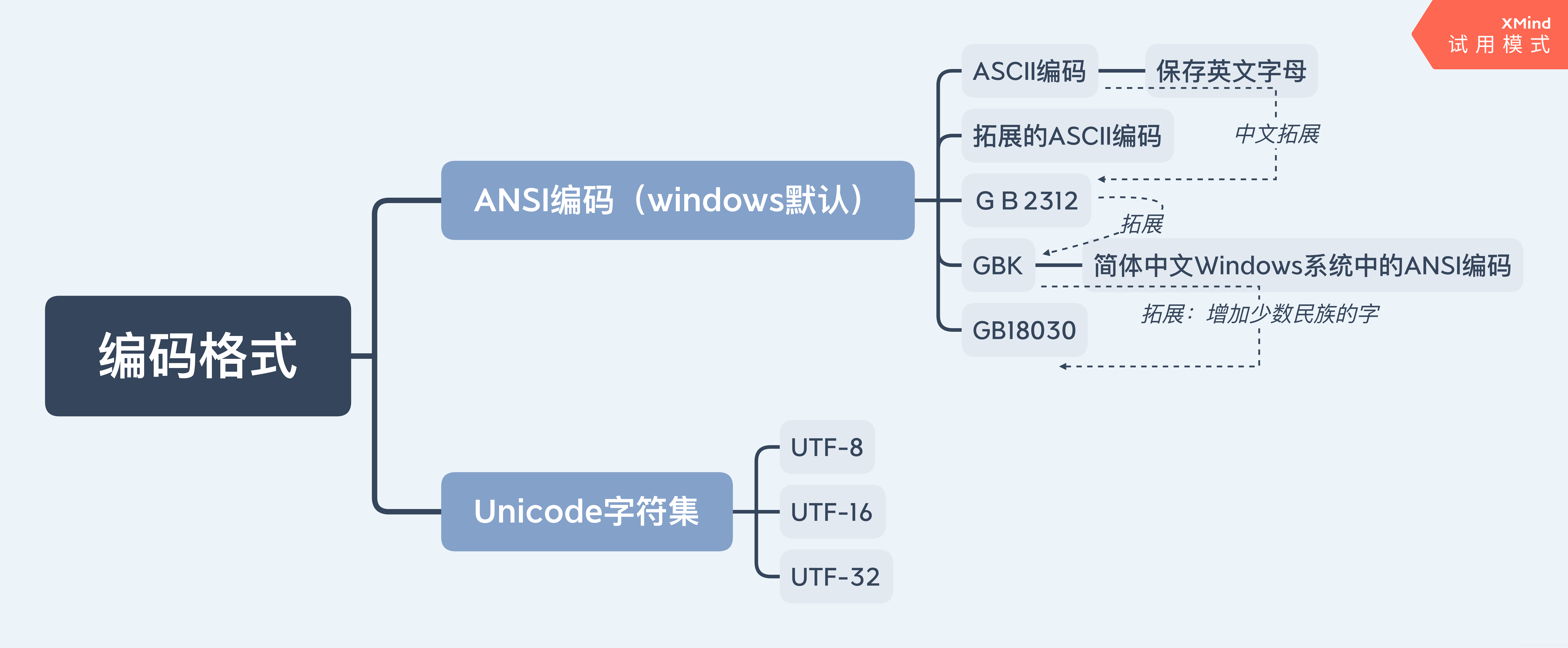 XMind
试用模式

编码格式

ANSI编码（windows默认）

ASCII编码
保存英文字母
拓展的ASCII编码
中文拓展
G B 2312
拓展
GBK
简体中文Windows系统中的ANSI编码
拓展：增加少数民族的字
GB18030

Unicode字符集

UTF-8
UTF-16
UTF-32